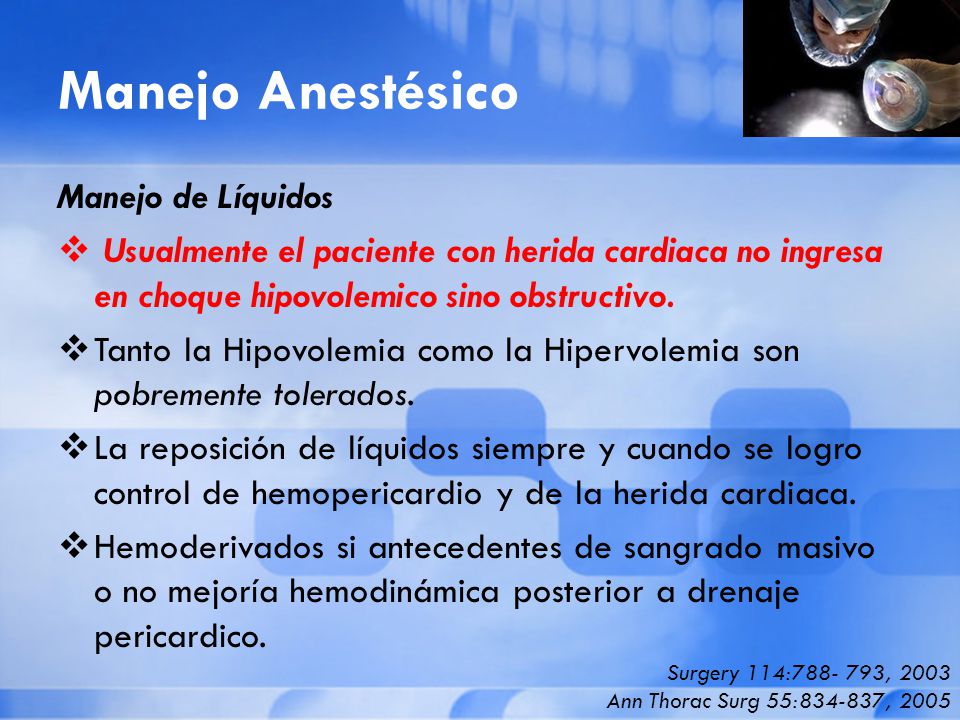 Manejo Anestésico

Manejo de Líquidos

❖ Usualmente el paciente con herida cardiaca no ingresa en choque hipovolemico sino obstructivo.

❖ Tanto la Hipovolemia como la Hipervolemia son pobremente tolerados.

❖ La reposición de líquidos siempre y cuando se logro control de hemopericardio y de la herida cardiaca.

❖ Hemoderivados si antecedentes de sangrado masivo o no mejoría hemodinámica posterior a drenaje pericardico.

Surgery 114:788- 793, 2003
Ann Thorac Surg 55:834-837, 2005